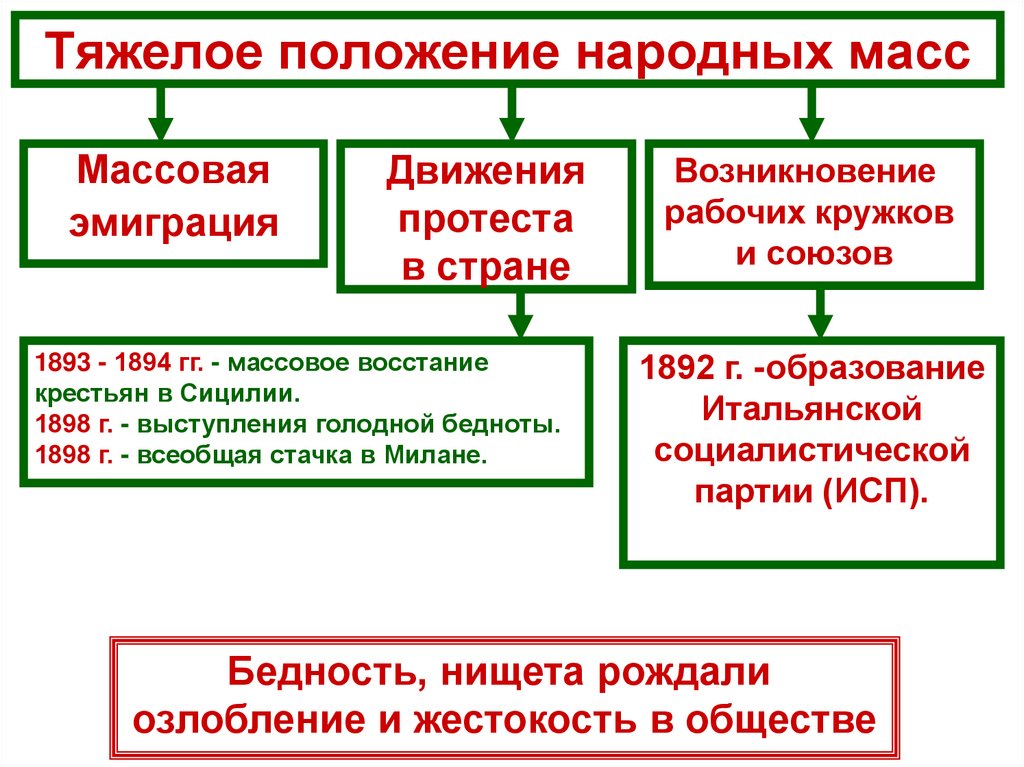 Тяжелое положение народных масс

Массовая эмиграция

Движения протеста в стране

Возникновение рабочих кружков и союзов

1893 - 1894 гг. - массовое восстание крестьян в Сицилии.
1898 г. - выступления голодной бедноты.
1898 г. - всеобщая стачка в Милане.

1892 г. -образование Итальянской социалистической партии (ИСП).

Бедность, нищета рождали озлобление и жестокость в обществе